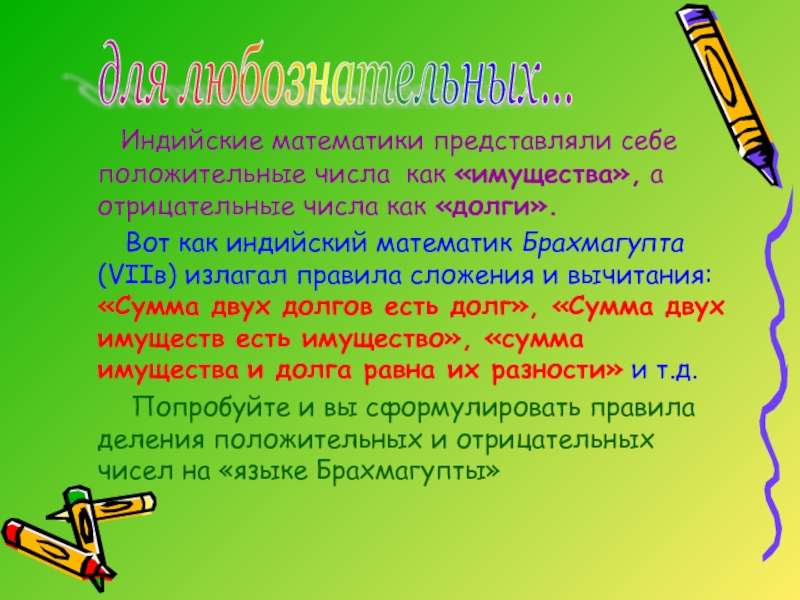 для любознательных...

Индийские математики представляли себе положительные числа как «имущества», а отрицательные числа как «долги».

Вот как индийский математик Брахмагупта (VIIв) излагал правила сложения и вычитания: «Сумма двух долгов есть долг», «Сумма двух имуществ есть имущество», «сумма имущества и долга равна их разности» и т.д.

Попробуйте и вы сформулировать правила деления положительных и отрицательных чисел на «языке Брахмагупты»